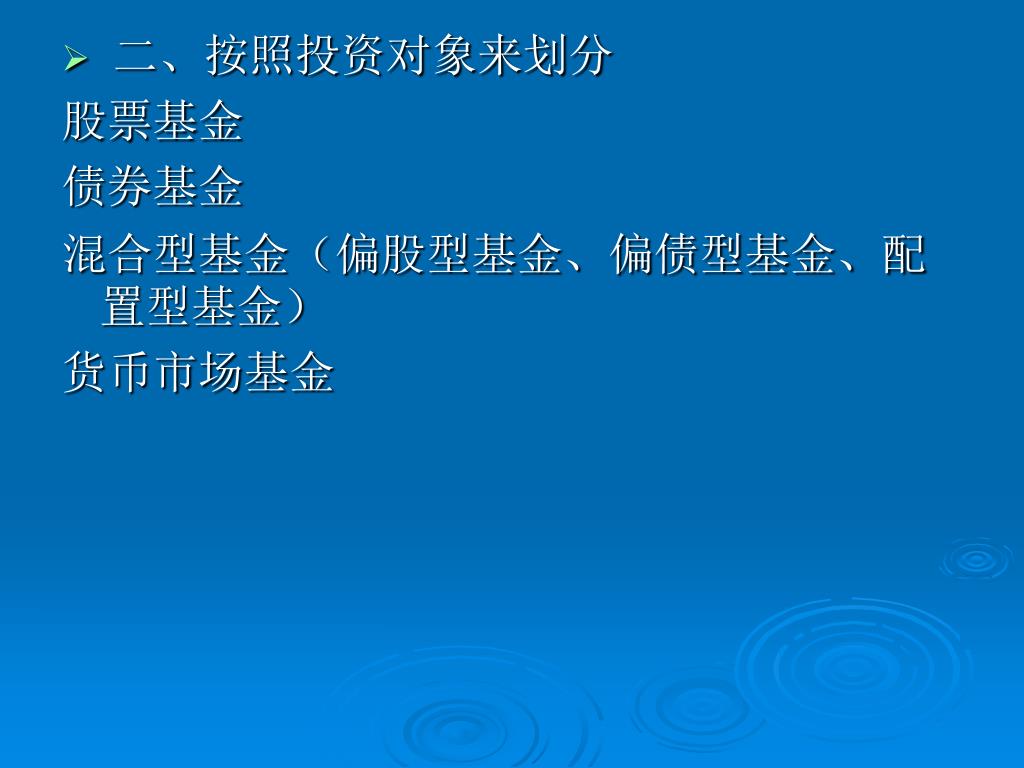 二、按照投资对象来划分

股票基金

债券基金

混合型基金（偏股型基金、偏债型基金、配置型基金）

货币市场基金